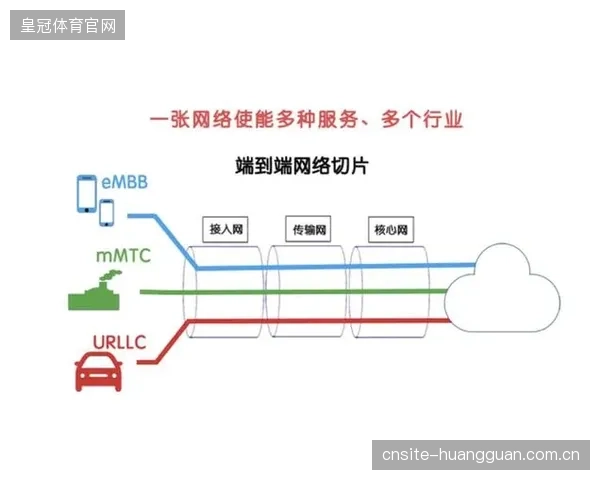 皇冠体育官网

一张网络使能多种服务、多个行业

端到端网络切片

eMBB

mMTC

URLLC

接入网

传输网

核心网

cnsite-huangguan.com.cn